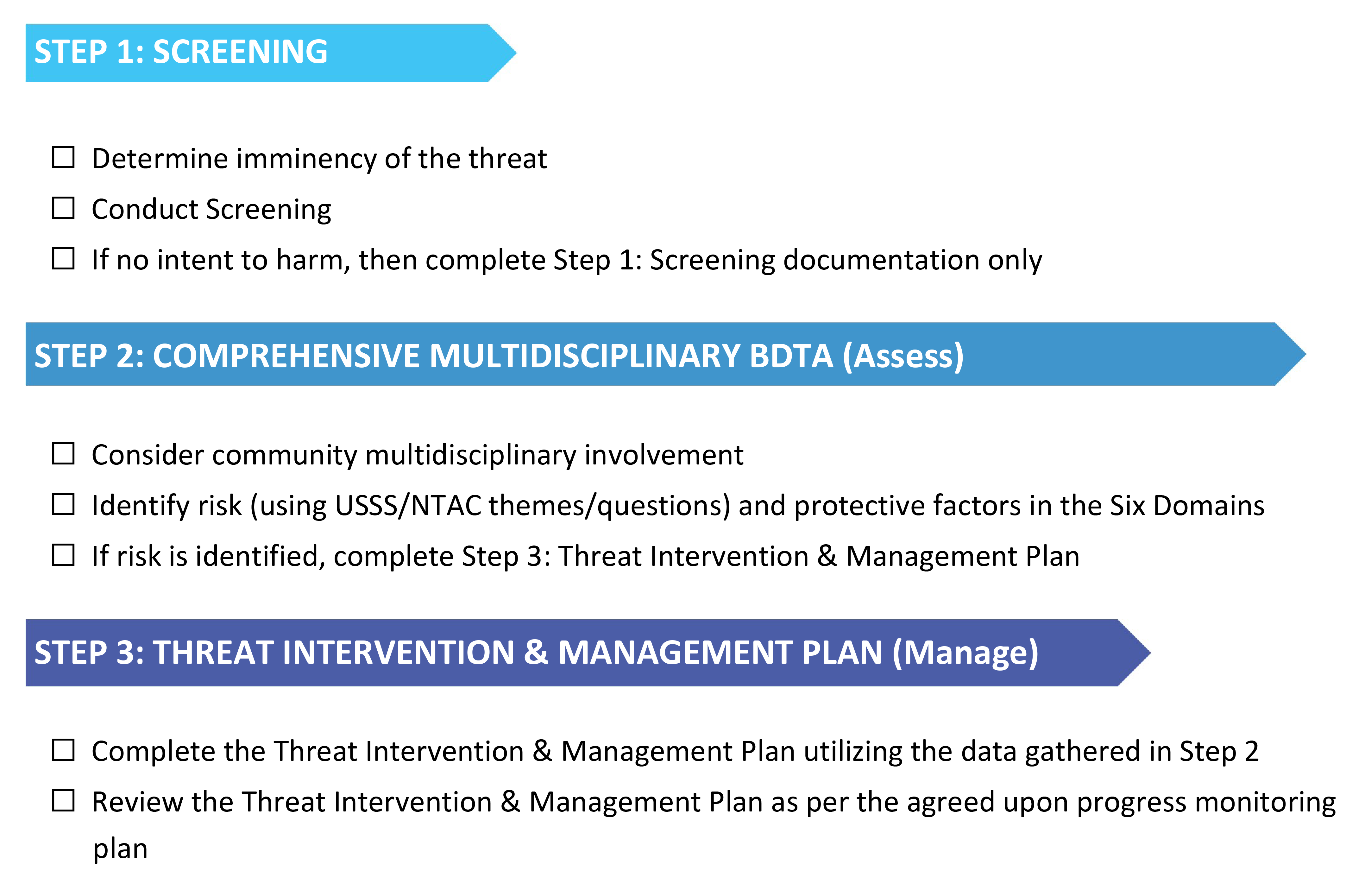 STEP 1: SCREENING

☐ Determine imminency of the threat

☐ Conduct Screening

☐ If no intent to harm, then complete Step 1: Screening documentation only

STEP 2: COMPREHENSIVE MULTIDISCIPLINARY BDTA (Assess)

☐ Consider community multidisciplinary involvement

☐ Identify risk (using USSS/NTAC themes/questions) and protective factors in the Six Domains

☐ If risk is identified, complete Step 3: Threat Intervention & Management Plan

STEP 3: THREAT INTERVENTION & MANAGEMENT PLAN (Manage)

☐ Complete the Threat Intervention & Management Plan utilizing the data gathered in Step 2

☐ Review the Threat Intervention & Management Plan as per the agreed upon progress monitoring plan